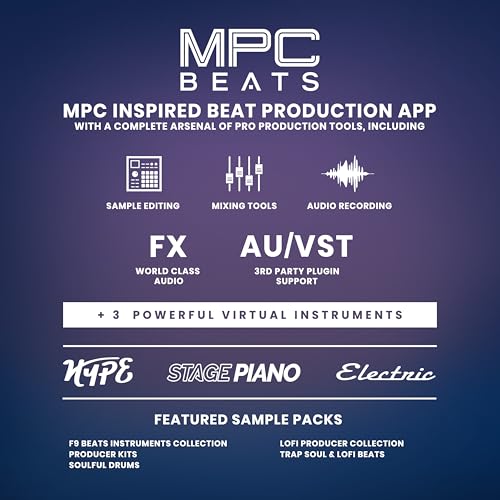 MPC
BEATS

MPC INSPIRED BEAT PRODUCTION APP
WITH A COMPLETE ARSENAL OF PRO PRODUCTION TOOLS, INCLUDING

SAMPLE EDITING

MIXING TOOLS

AUDIO RECORDING

FX
WORLD CLASS AUDIO

AU/VST
3RD PARTY PLUGIN SUPPORT

+ 3 POWERFUL VIRTUAL INSTRUMENTS

HYPE

STAGE PIANO

Electric

FEATURED SAMPLE PACKS

F9 BEATS INSTRUMENTS COLLECTION
PRODUCER KITS
SOULFUL DRUMS

LOFI PRODUCER COLLECTION
TRAP SOUL & LOFI BEATS